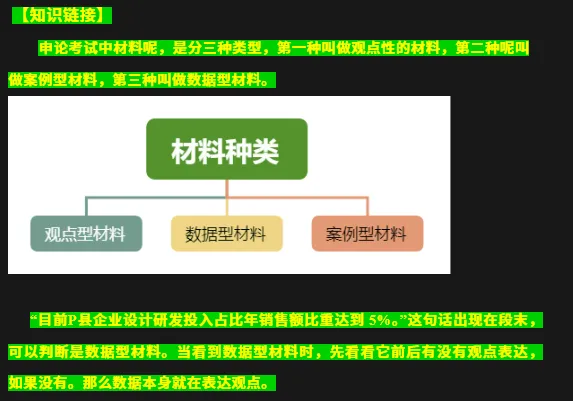 【知识链接】

申论考试中材料呢，是分三种类型，第一种叫做观点性的材料，第二种呢叫做案例型材料，第三种叫做数据型材料。

材料种类

观点型材料

数据型材料

案例型材料

“目前P县企业设计研发投入占比年销售额比重达到 5%。”这句话出现在段末，可以判断是数据型材料。当看到数据型材料时，先看看它前后有没有观点表达，如果没有。那么数据本身就在表达观点。